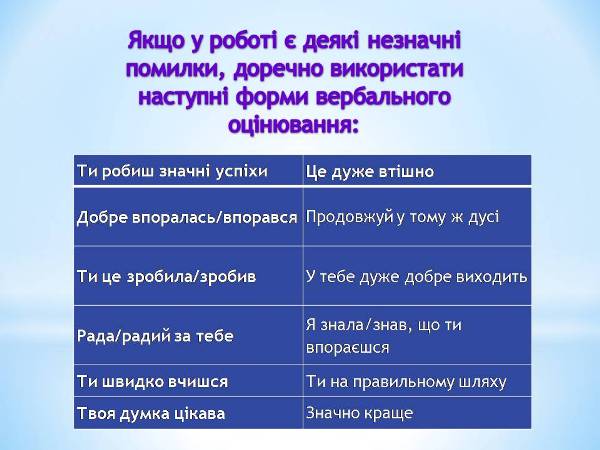 Якщо у роботі є деякі незначні помилки, доречно використати наступні форми вербального оцінювання:

| Ти робиш значні успіхи | Це дуже втішно |
|---|---|
| Добре впоралась/впорався | Продовжуй у тому ж дусі |
| Ти це зробила/зробив | У тебе дуже добре виходить |
| Рада/радий за тебе | Я знала/знав, що ти впораєшся |
| Ти швидко вчишся | Ти на правильному шляху |
| Твоя думка цікава | Значно краще |